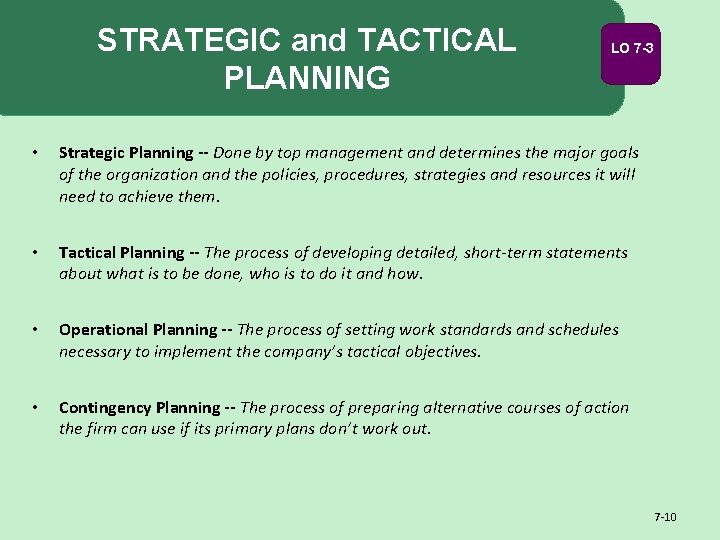 STRATEGIC and TACTICAL PLANNING

LO 7-3

• Strategic Planning -- Done by top management and determines the major goals of the organization and the policies, procedures, strategies and resources it will need to achieve them.

• Tactical Planning -- The process of developing detailed, short-term statements about what is to be done, who is to do it and how.

• Operational Planning -- The process of setting work standards and schedules necessary to implement the company's tactical objectives.

• Contingency Planning -- The process of preparing alternative courses of action the firm can use if its primary plans don't work out.

7-10